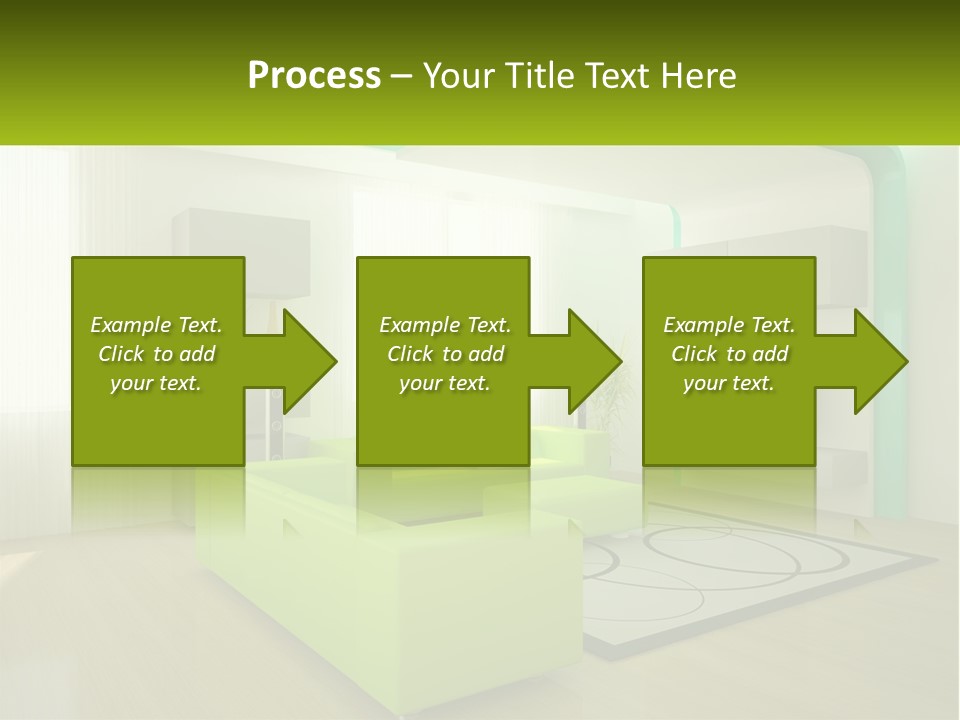 Process – Your Title Text Here

Example Text. Click to add your text.

Example Text. Click to add your text.

Example Text. Click to add your text.